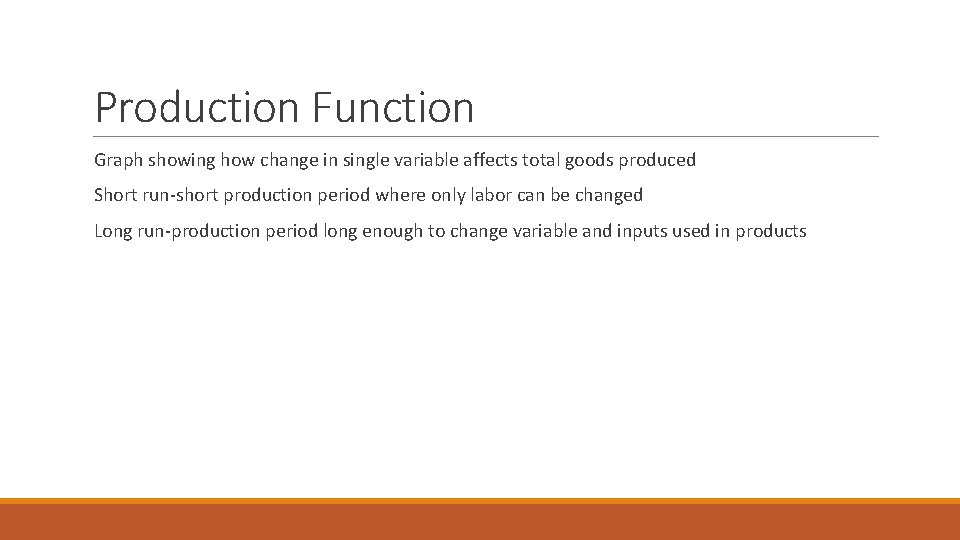 Production Function

Graph showing how change in single variable affects total goods produced

Short run-short production period where only labor can be changed

Long run-production period long enough to change variable and inputs used in products